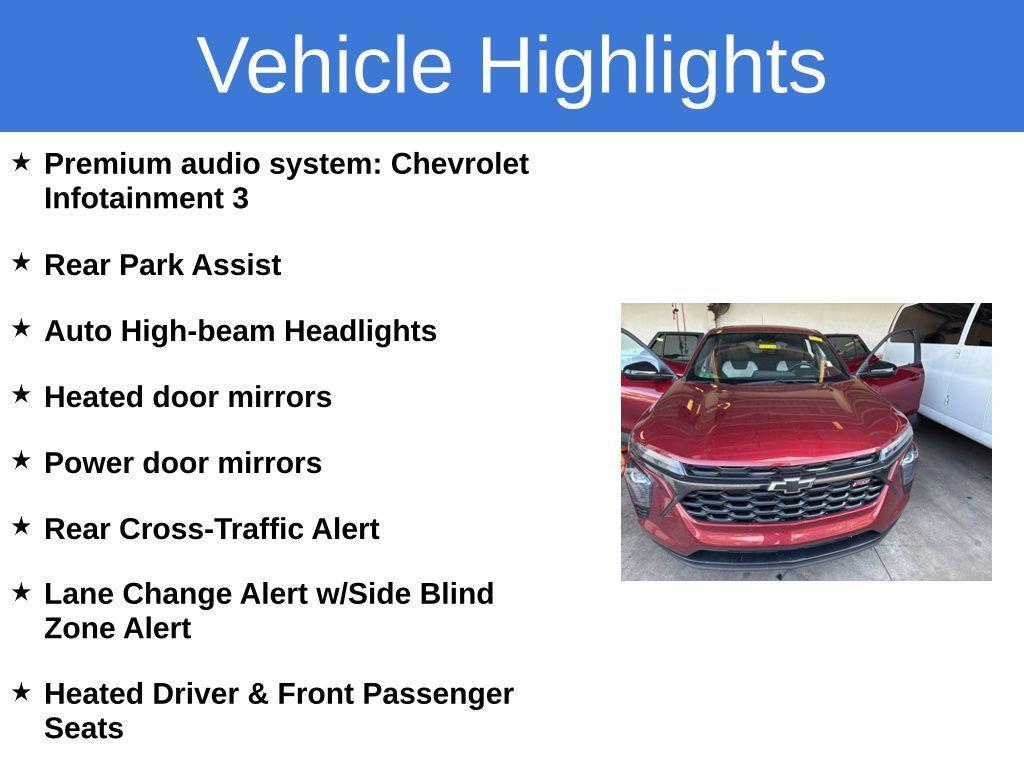 Vehicle Highlights

★ Premium audio system: Chevrolet Infotainment 3

★ Rear Park Assist

★ Auto High-beam Headlights

★ Heated door mirrors

★ Power door mirrors

★ Rear Cross-Traffic Alert

★ Lane Change Alert w/Side Blind Zone Alert

★ Heated Driver & Front Passenger Seats